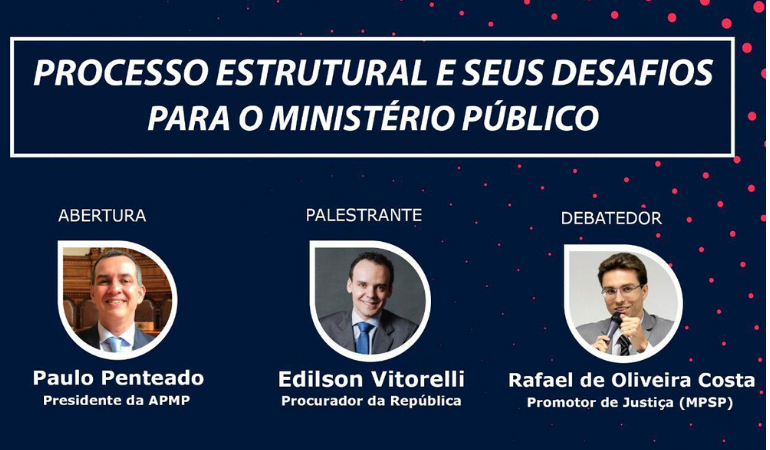 PROCESSO ESTRUTURAL E SEUS DESAFIOS PARA O MINISTÉRIO PÚBLICO

ABERTURA

Paulo Penteado
Presidente da APMP

PALESTRANTE

Edilson Vitorelli
Procurador da República

DEBATEDOR

Rafael de Oliveira Costa
Promotor de Justiça (MPSP)